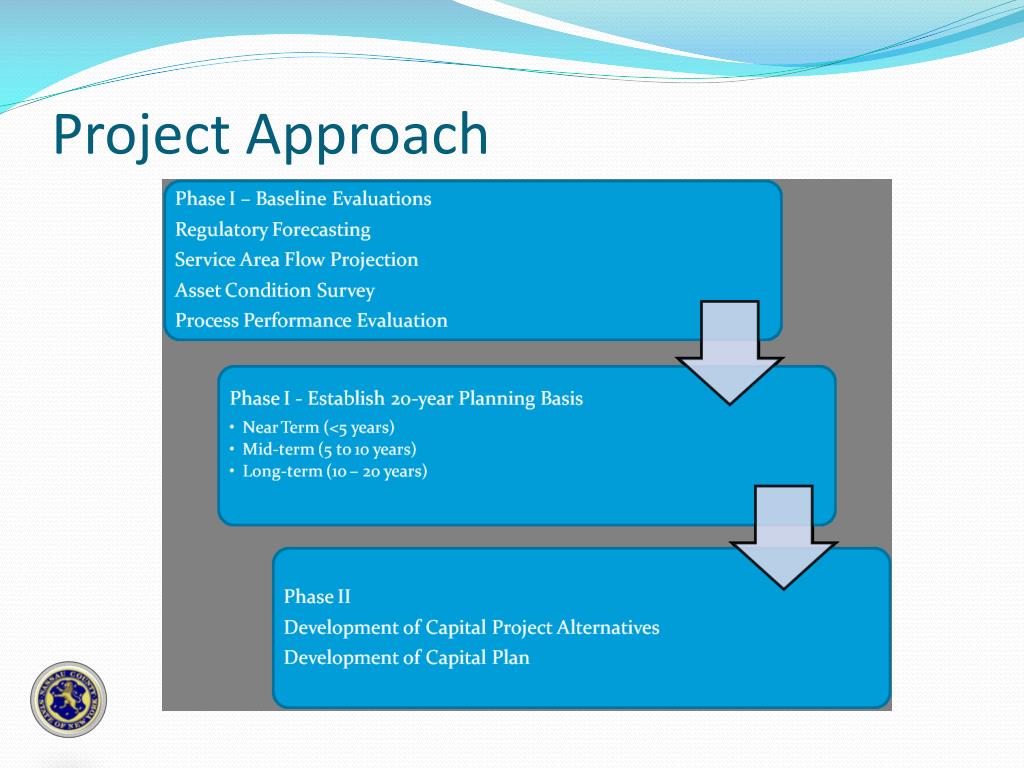 Project Approach

Phase I – Baseline Evaluations
Regulatory Forecasting
Service Area Flow Projection
Asset Condition Survey
Process Performance Evaluation

Phase I - Establish 20-year Planning Basis
• Near Term (<5 years)
• Mid-term (5 to 10 years)
• Long-term (10 – 20 years)

Phase II
Development of Capital Project Alternatives
Development of Capital Plan

NASSAU COUNTY
STATE OF NEW YORK